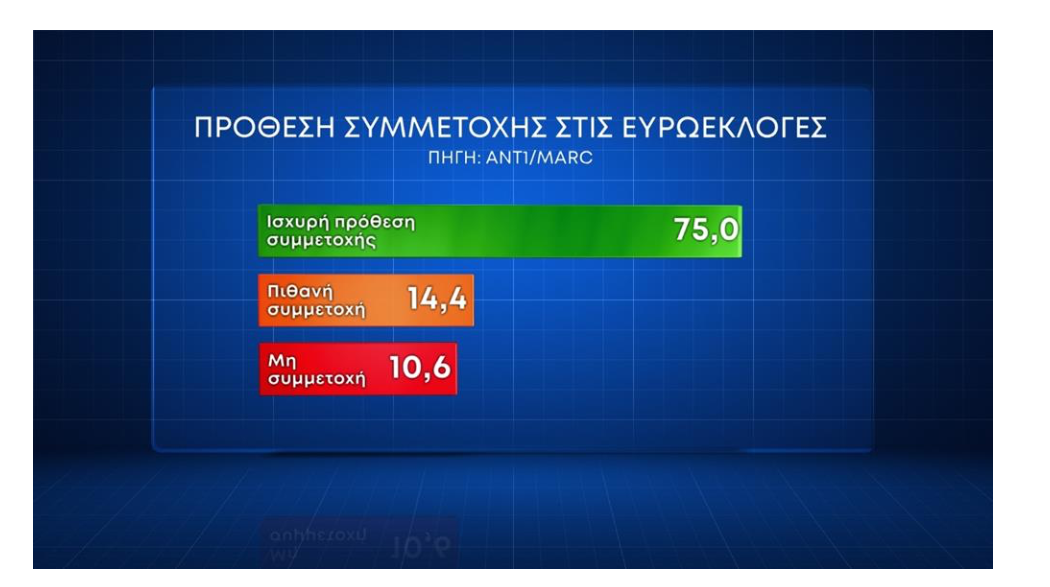 ΠΡΟΘΕΣΗ ΣΥΜΜΕΤΟΧΗΣ ΣΤΙΣ ΕΥΡΩΕΚΛΟΓΕΣ
ΠΗΓΗ: ANT1/MARC

Ισχυρή πρόθεση συμμετοχής 75,0

Πιθανή συμμετοχή 14,4

Μη συμμετοχή 10,6